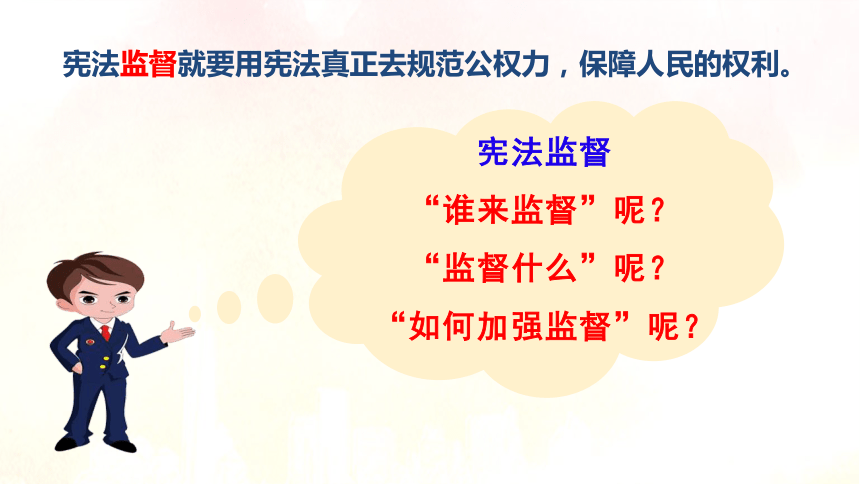 宪法监督就要用宪法真正去规范公权力，保障人民的权利。

宪法监督
“谁来监督”呢？
“监督什么”呢？
“如何加强监督”呢？